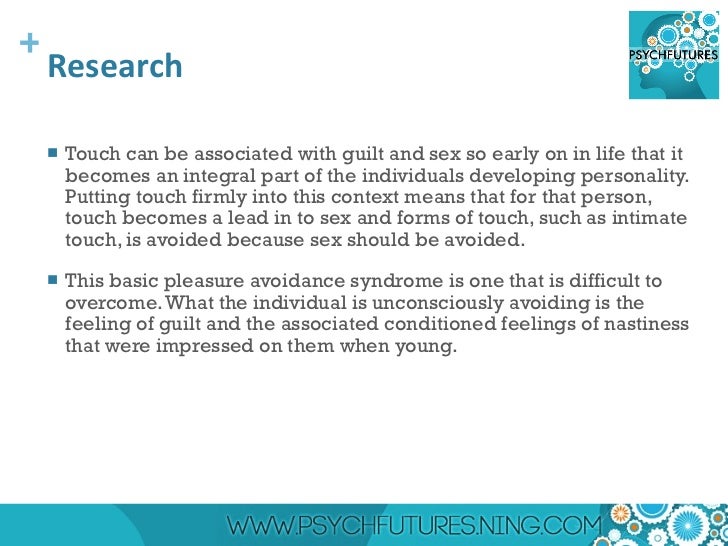 +
Research

PSYCHFUTURES

■ Touch can be associated with guilt and sex so early on in life that it becomes an integral part of the individuals developing personality. Putting touch firmly into this context means that for that person, touch becomes a lead in to sex and forms of touch, such as intimate touch, is avoided because sex should be avoided.

■ This basic pleasure avoidance syndrome is one that is difficult to overcome. What the individual is unconsciously avoiding is the feeling of guilt and the associated conditioned feelings of nastiness that were impressed on them when young.

WWW.PSYCHFUTURES.NING.COM